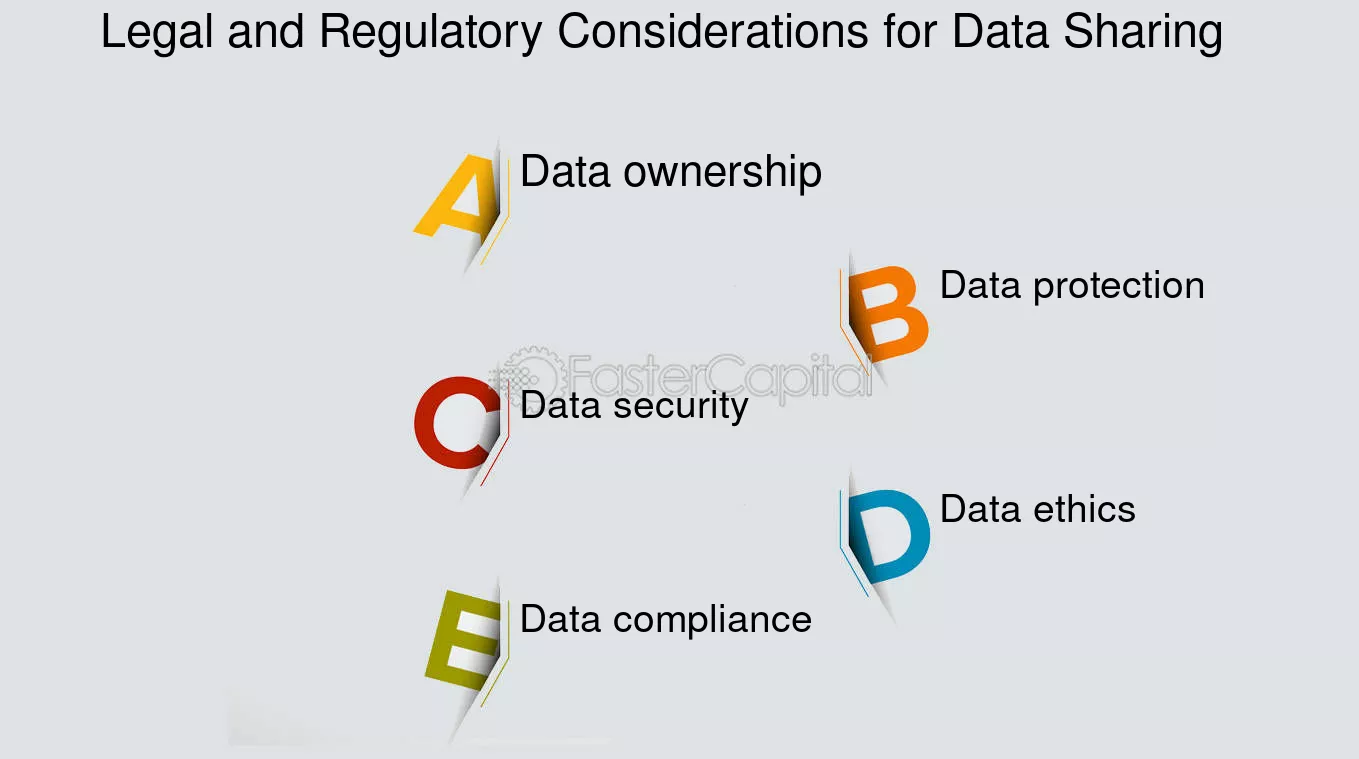 Legal and Regulatory Considerations for Data Sharing

A Data ownership

B Data protection

FasterCapital

C Data security

D Data ethics

E Data compliance